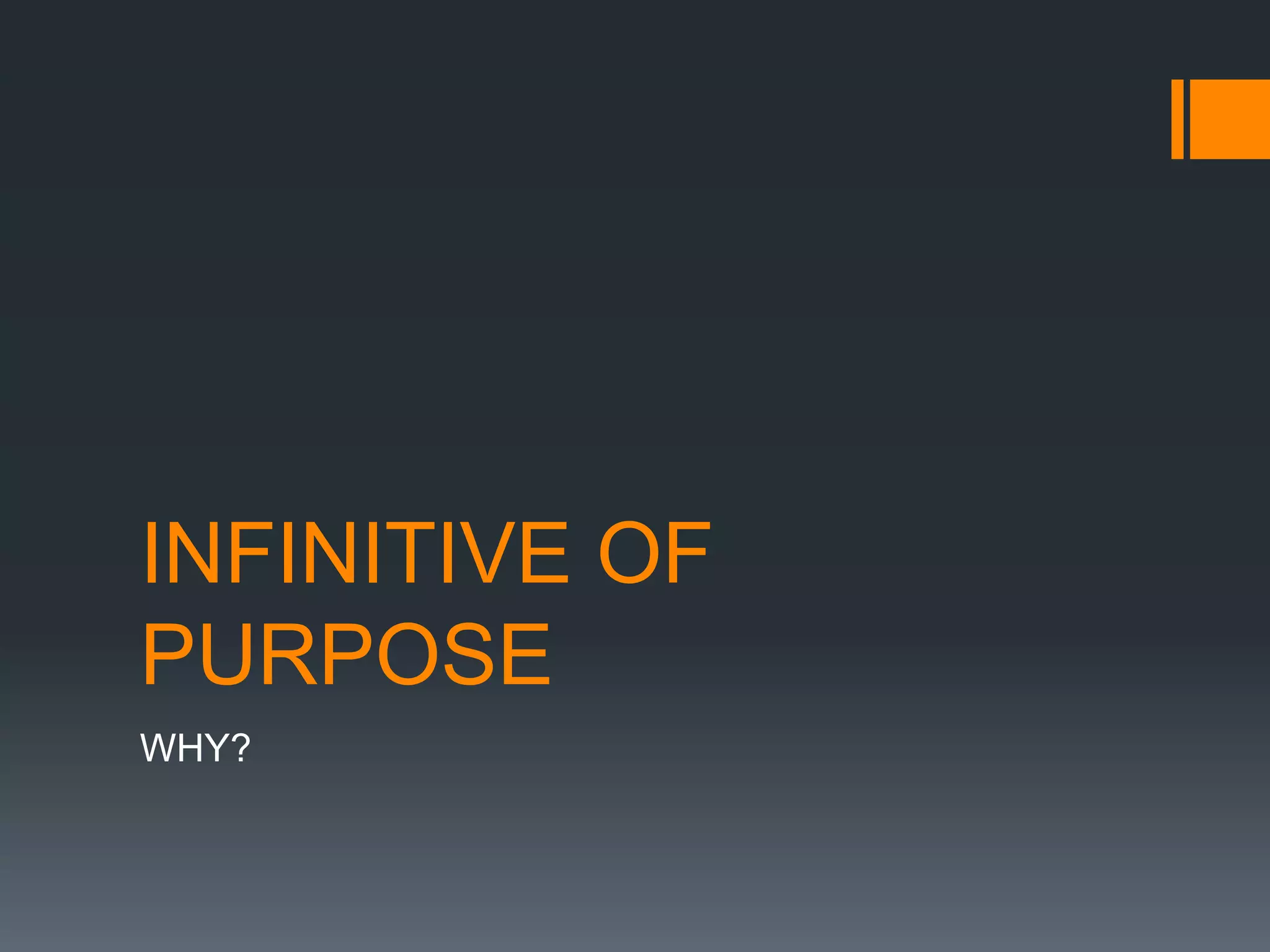 INFINITIVE OF PURPOSE

WHY?